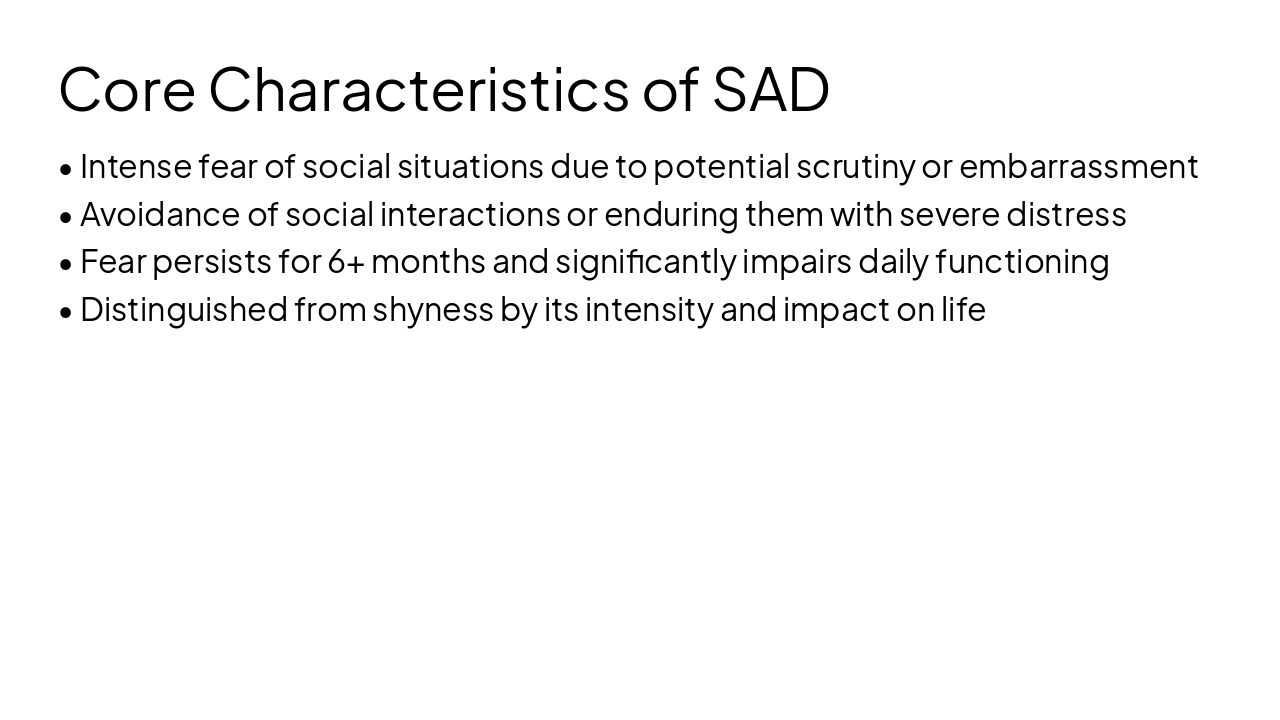 Core Characteristics of SAD

• Intense fear of social situations due to potential scrutiny or embarrassment
• Avoidance of social interactions or enduring them with severe distress
• Fear persists for 6+ months and significantly impairs daily functioning
• Distinguished from shyness by its intensity and impact on life